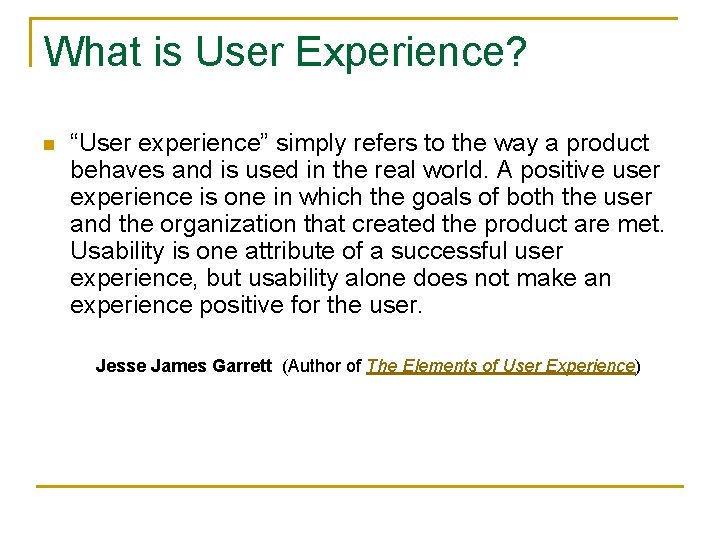 What is User Experience?

“User experience” simply refers to the way a product behaves and is used in the real world. A positive user experience is one in which the goals of both the user and the organization that created the product are met. Usability is one attribute of a successful user experience, but usability alone does not make an experience positive for the user.

Jesse James Garrett (Author of The Elements of User Experience)